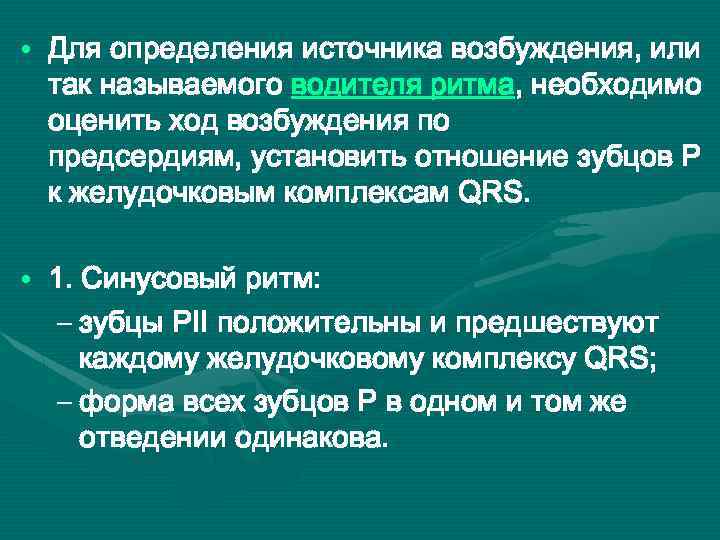 • Для определения источника возбуждения, или так называемого водителя ритма, необходимо оценить ход возбуждения по предсердиям, установить отношение зубцов P к желудочковым комплексам QRS.

• 1. Синусовый ритм:
– зубцы PII положительны и предшествуют каждому желудочковому комплексу QRS;
– форма всех зубцов P в одном и том же отведении одинакова.